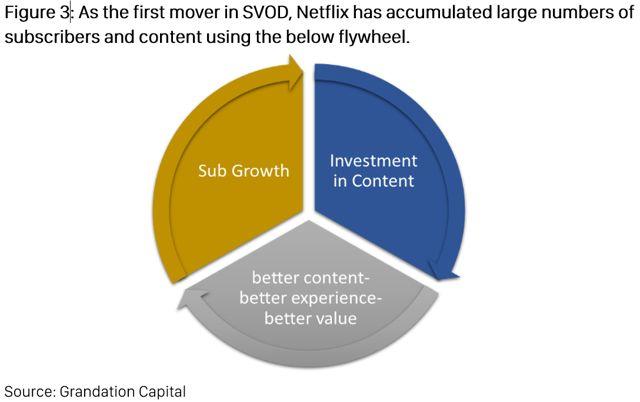 Figure 3: As the first mover in SVOD, Netflix has accumulated large numbers of subscribers and content using the below flywheel.

Sub Growth

Investment in Content

better content- better experience- better value

Source: Grandation Capital